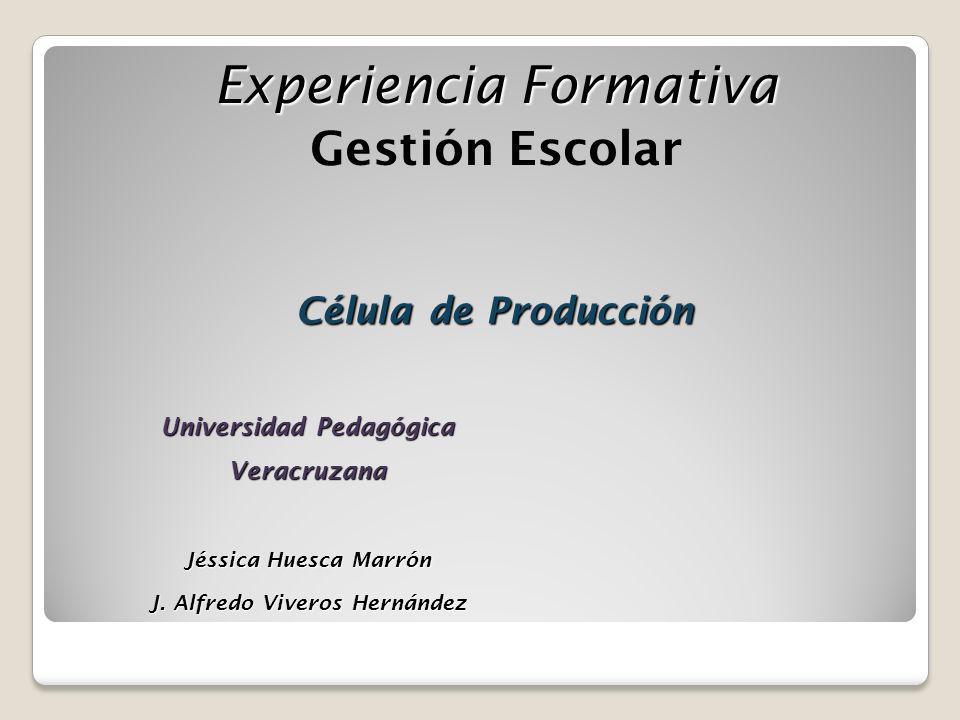 Experiencia Formativa
Gestión Escolar

Célula de Producción

Universidad Pedagógica
Veracruzana

Jéssica Huesca Marrón
J. Alfredo Viveros Hernández